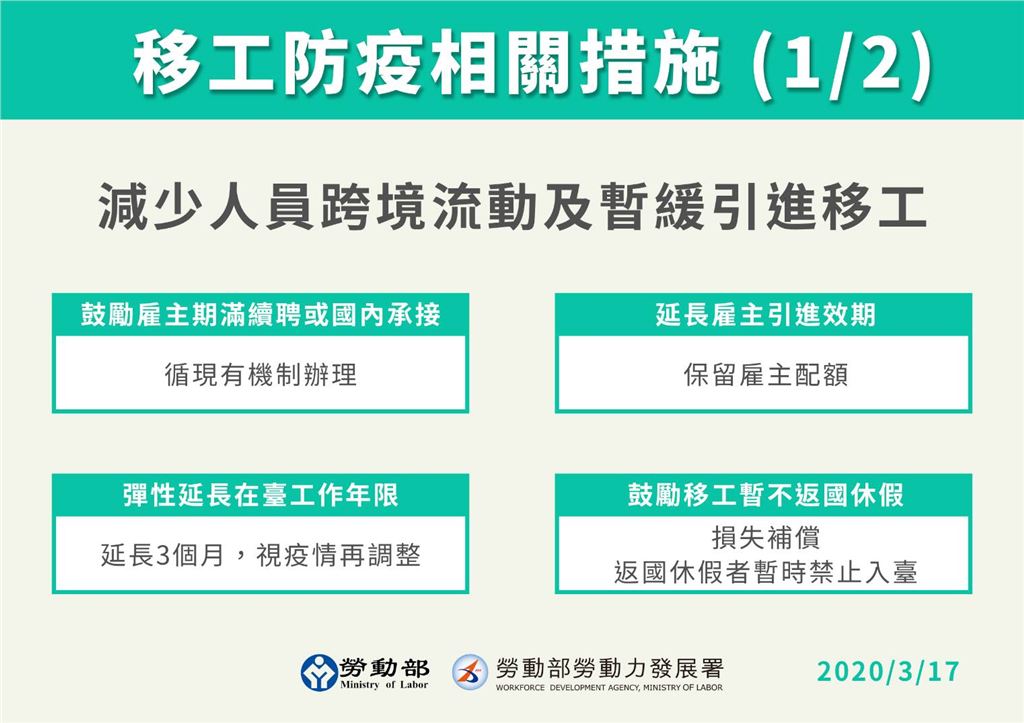 移工防疫相關措施 (1/2)

減少人員跨境流動及暫緩引進移工

鼓勵雇主期滿續聘或國內承接

循現有機制辦理

延長雇主引進效期

保留雇主配額

彈性延長在臺工作年限

延長3個月，視疫情再調整

鼓勵移工暫不返國休假

損失補償
返國休假者暫時禁止入臺

勞動部 Ministry of Labor

勞動部勞動力發展署 WORKFORCE DEVELOPMENT AGENCY, MINISTRY OF LABOR

2020/3/17